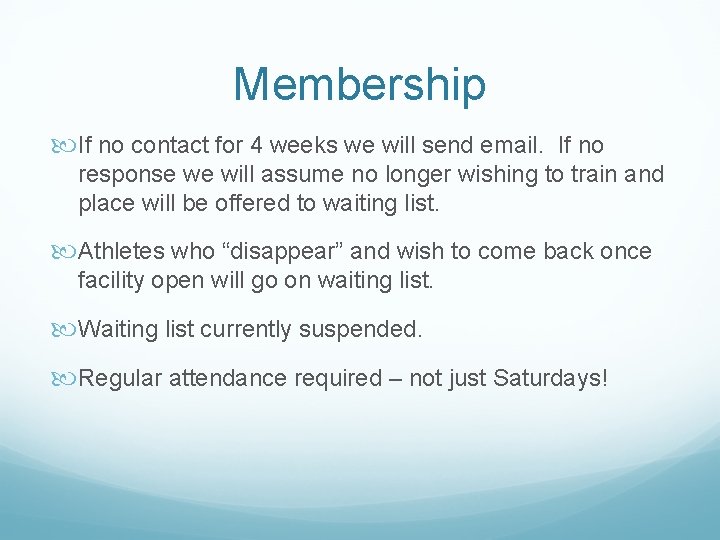 Membership

If no contact for 4 weeks we will send email. If no response we will assume no longer wishing to train and place will be offered to waiting list.

Athletes who “disappear” and wish to come back once facility open will go on waiting list.

Waiting list currently suspended.

Regular attendance required – not just Saturdays!